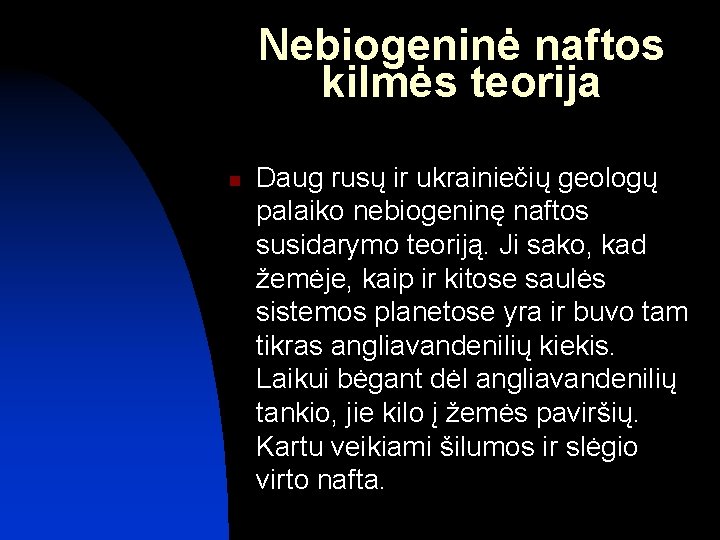 Nebiogeninė naftos kilmės teorija

Daug rusų ir ukrainiečių geologų palaiko nebiogeninę naftos susidarymo teoriją. Ji sako, kad žemėje, kaip ir kitose saulės sistemos planetose yra ir buvo tam tikras angliavandenilių kiekis. Laikui bėgant dėl angliavandenilių tankio, jie kilo į žemės paviršių. Kartu veikiami šilumos ir slėgio virto nafta.